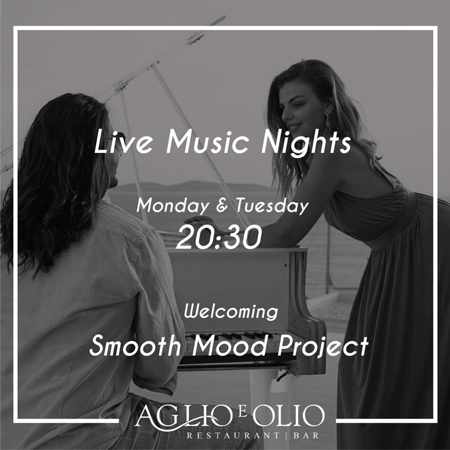 Live Music Nights

Monday & Tuesday
20:30

Welcoming
Smooth Mood Project

AGLIO E OLIO
RESTAURANT | BAR